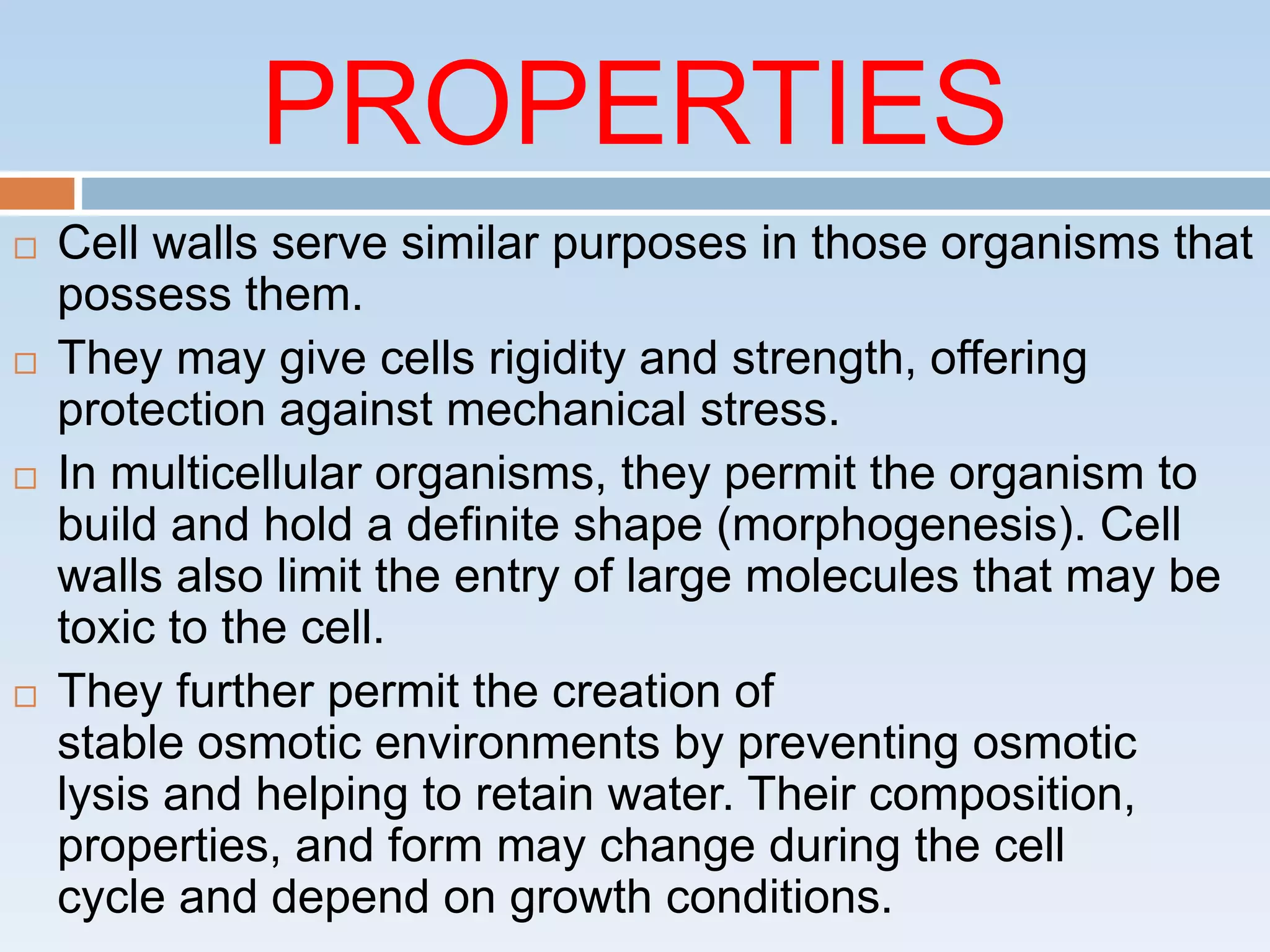 PROPERTIES

□ Cell walls serve similar purposes in those organisms that possess them.

□ They may give cells rigidity and strength, offering protection against mechanical stress.

□ In multicellular organisms, they permit the organism to build and hold a definite shape (morphogenesis). Cell walls also limit the entry of large molecules that may be toxic to the cell.

□ They further permit the creation of stable osmotic environments by preventing osmotic lysis and helping to retain water. Their composition, properties, and form may change during the cell cycle and depend on growth conditions.